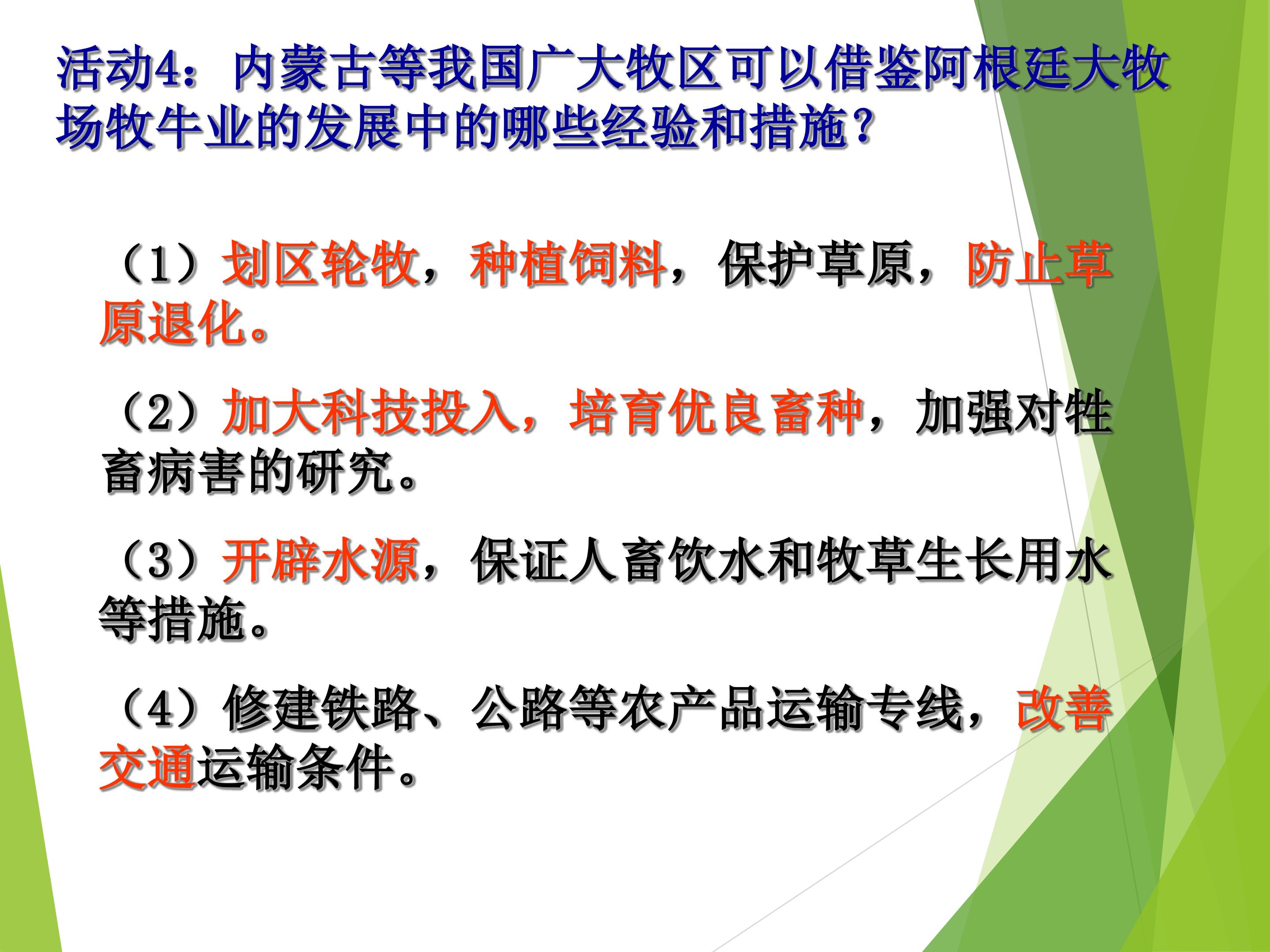 活动4：内蒙古等我国广大牧区可以借鉴阿根廷大牧场牧牛业的发展中的哪些经验和措施？

（1）划区轮牧，种植饲料，保护草原，防止草原退化。

（2）加大科技投入，培育优良畜种，加强对牲畜病害的研究。

（3）开辟水源，保证人畜饮水和牧草生长用水等措施。

（4）修建铁路、公路等农产品运输专线，改善交通运输条件。